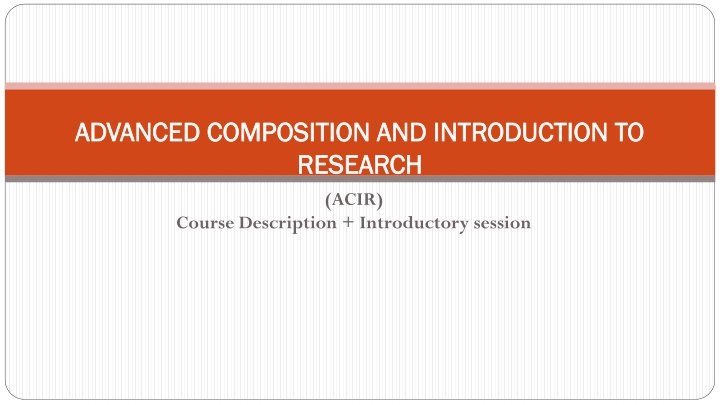 ADVANCED COMPOSITION AND INTRODUCTION TO RESEARCH

(ACIR)
Course Description + Introductory session